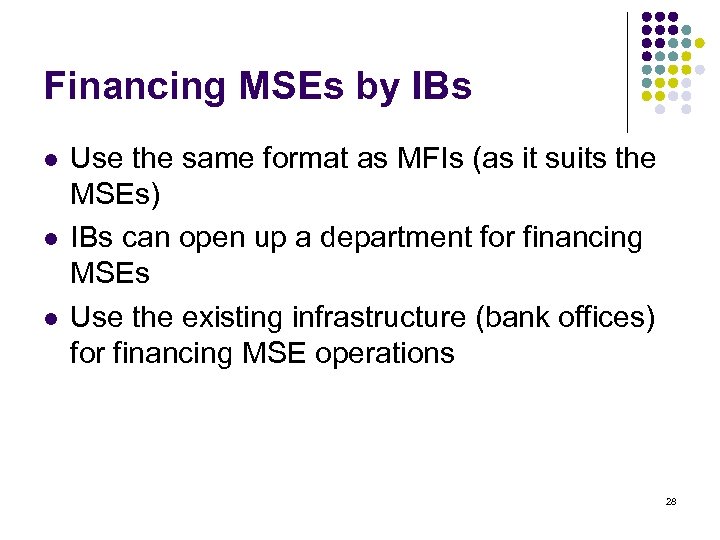 Financing MSEs by IBs

- Use the same format as MFIs (as it suits the MSEs)
- IBs can open up a department for financing MSEs
- Use the existing infrastructure (bank offices) for financing MSE operations

28